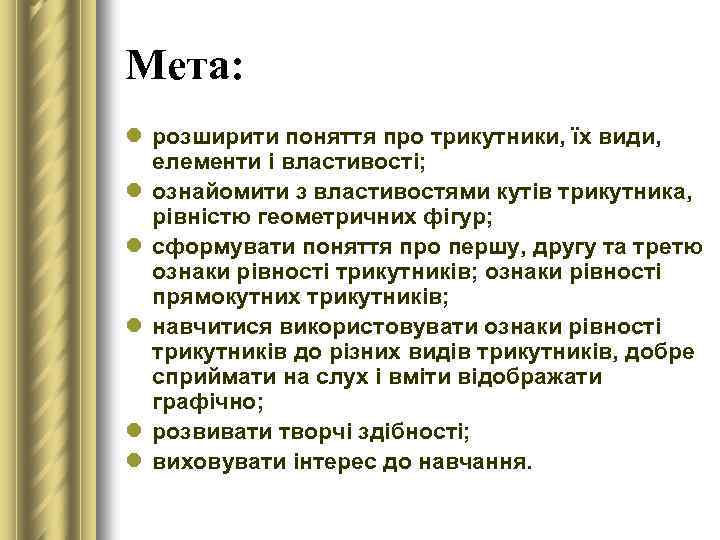 Мета:

- розширити поняття про трикутники, їх види, елементи і властивості;
- ознайомити з властивостями кутів трикутника, рівністю геометричних фігур;
- сформувати поняття про першу, другу та третю ознаки рівності трикутників; ознаки рівності прямокутних трикутників;
- навчитися використовувати ознаки рівності трикутників до різних видів трикутників, добре сприймати на слух і вміти відображати графічно;
- розвивати творчі здібності;
- виховувати інтерес до навчання.